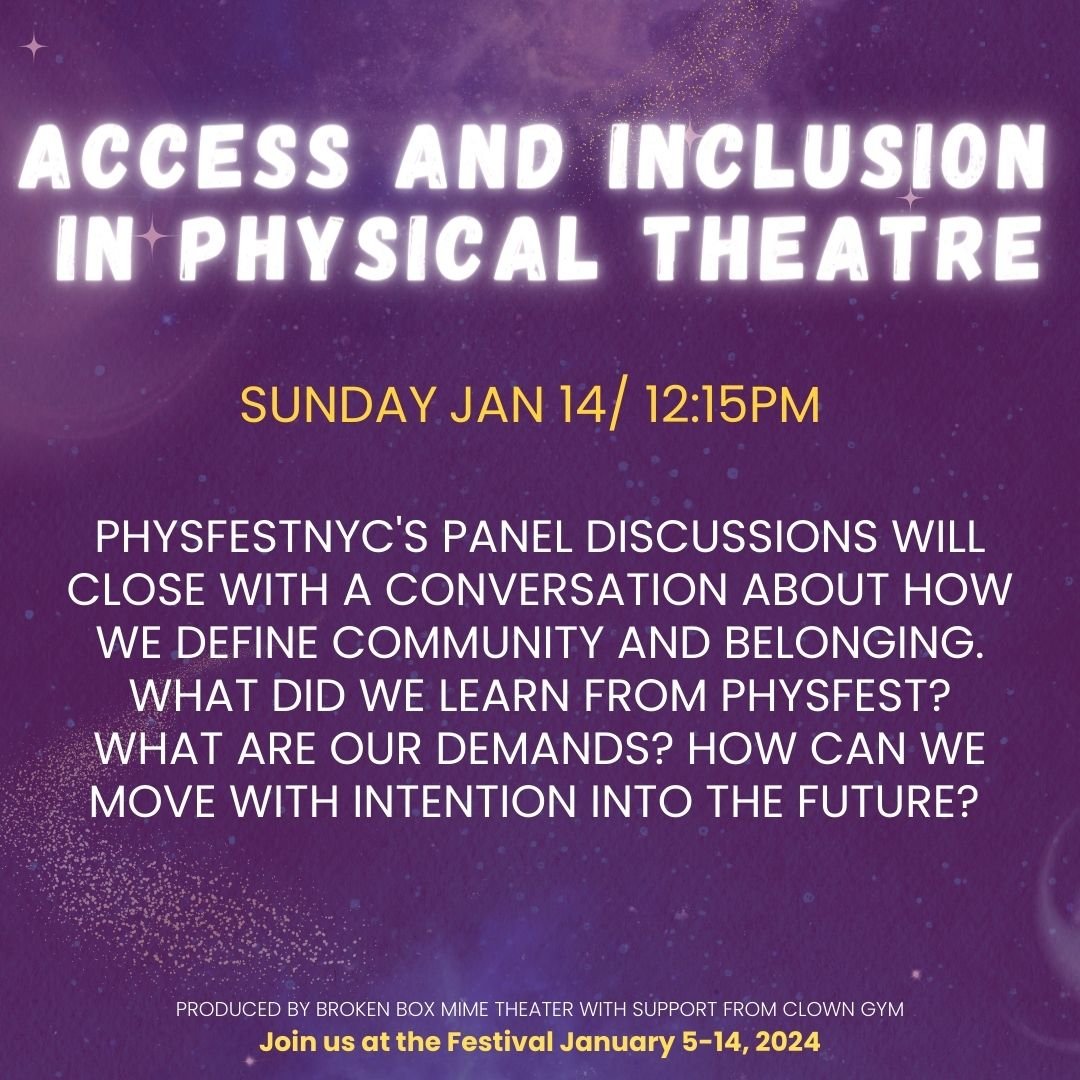 ACCESS AND INCLUSION IN PHYSICAL THEATRE

SUNDAY JAN 14/ 12:15PM

PHYSFESTNYC'S PANEL DISCUSSIONS WILL CLOSE WITH A CONVERSATION ABOUT HOW WE DEFINE COMMUNITY AND BELONGING. WHAT DID WE LEARN FROM PHYSFEST? WHAT ARE OUR DEMANDS? HOW CAN WE MOVE WITH INTENTION INTO THE FUTURE?

PRODUCED BY BROKEN BOX MIME THEATER WITH SUPPORT FROM CLOWN GYM
Join us at the Festival January 5-14, 2024